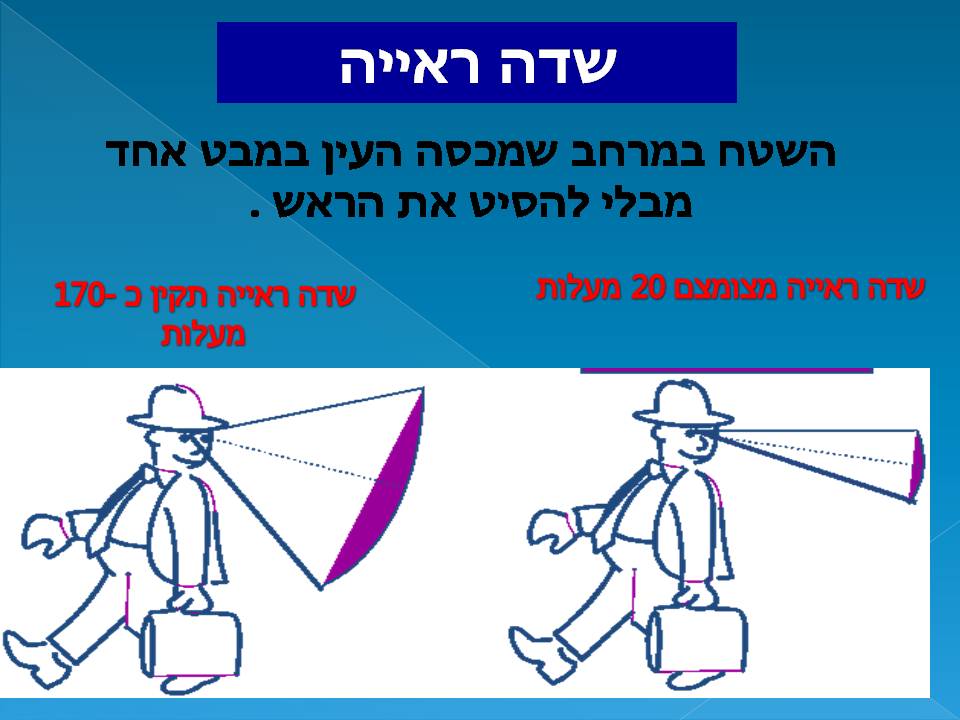 שדה ראייה

השטח במרחב שמכסה העין במבט אחד מבלי להסיט את הראש .

שדה ראייה מצומצם 20 מעלות

שדה ראייה תקין כ -170 מעלות